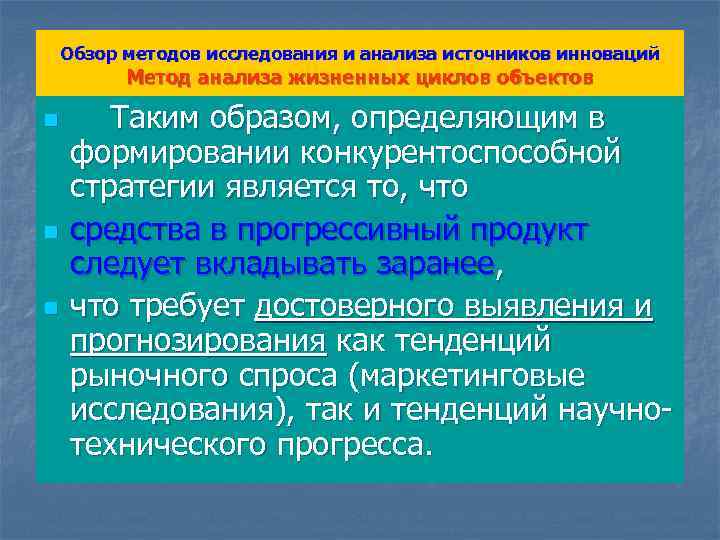 Обзор методов исследования и анализа источников инноваций
Метод анализа жизненных циклов объектов

Таким образом, определяющим в формировании конкурентоспособной стратегии является то, что

средства в прогрессивный продукт следует вкладывать заранее,

что требует достоверного выявления и прогнозирования как тенденций рыночного спроса (маркетинговые исследования), так и тенденций научно-технического прогресса.